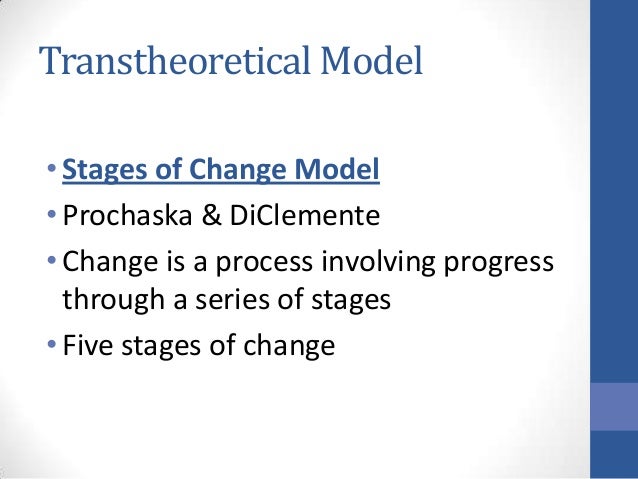 Transtheoretical Model

• Stages of Change Model
• Prochaska & DiClemente
• Change is a process involving progress through a series of stages
• Five stages of change